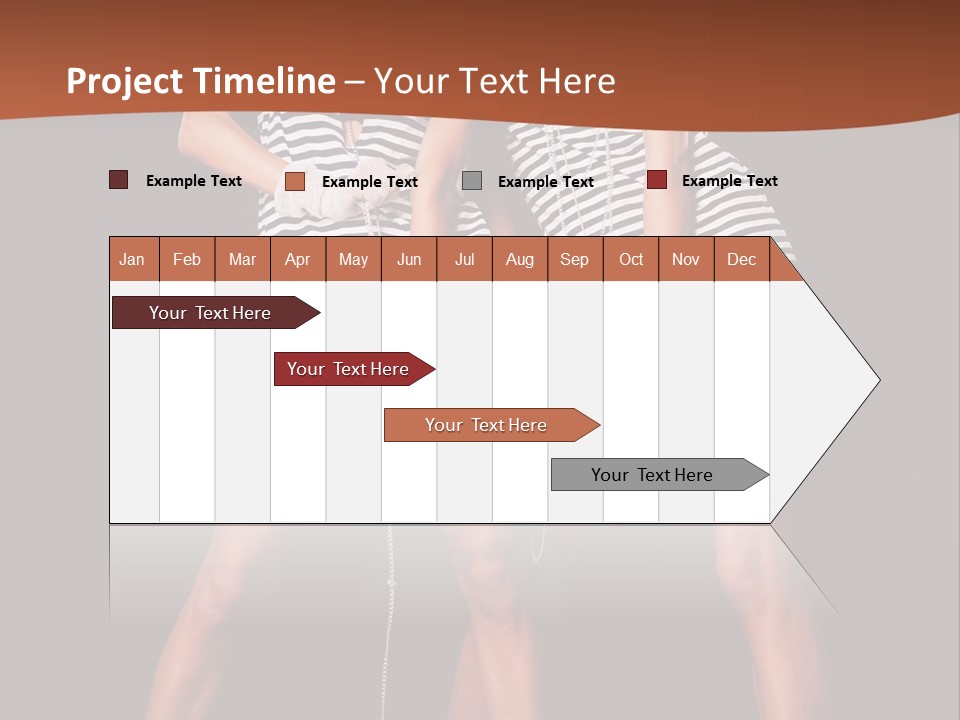 Project Timeline – Your Text Here

Example Text Example Text Example Text Example Text

| Jan | Feb | Mar | Apr | May | Jun | Jul | Aug | Sep | Oct | Nov | Dec |
|---|---|---|---|---|---|---|---|---|---|---|---|

Your Text Here

Your Text Here

Your Text Here

Your Text Here